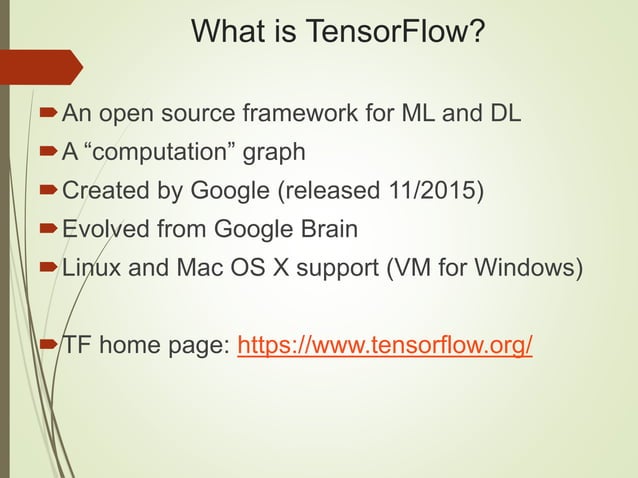 What is TensorFlow?

An open source framework for ML and DL

A “computation” graph

Created by Google (released 11/2015)

Evolved from Google Brain

Linux and Mac OS X support (VM for Windows)

TF home page: https://www.tensorflow.org/